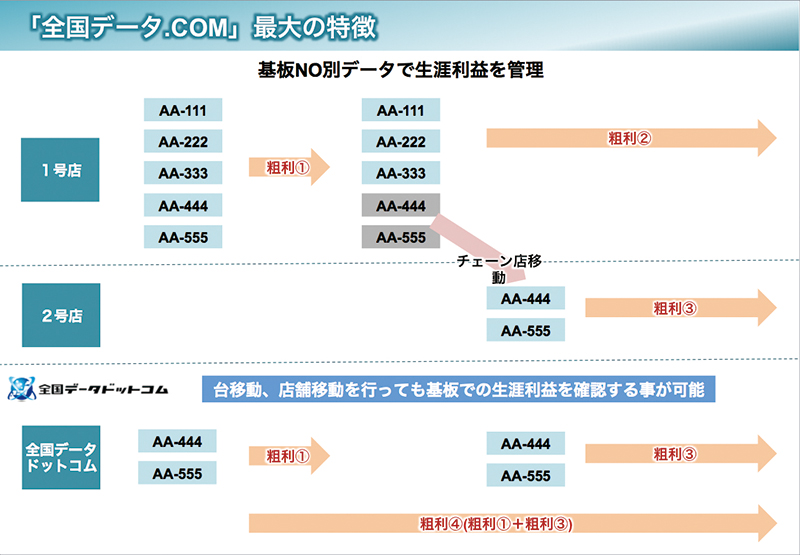 「全国データ.COM」最大の特徴

基板NO別データで生涯利益を管理

1号店

AA-111
AA-222
AA-333
AA-444
AA-555

粗利①

AA-111
AA-222
AA-333
AA-444
AA-555

粗利②

チェーン店移動

2号店

AA-444
AA-555

粗利③

全国データドットコム

台移動、店舗移動を行っても基板での生涯利益を確認する事が可能

全国データドットコム

AA-444
AA-555

粗利①

AA-444
AA-555

粗利③

粗利④(粗利①＋粗利③)